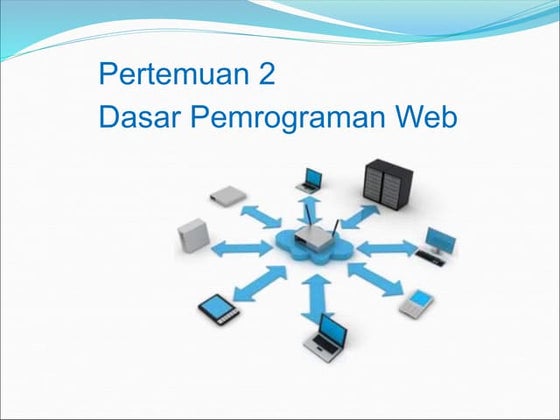 Pertemuan 2
Dasar Pemrograman Web